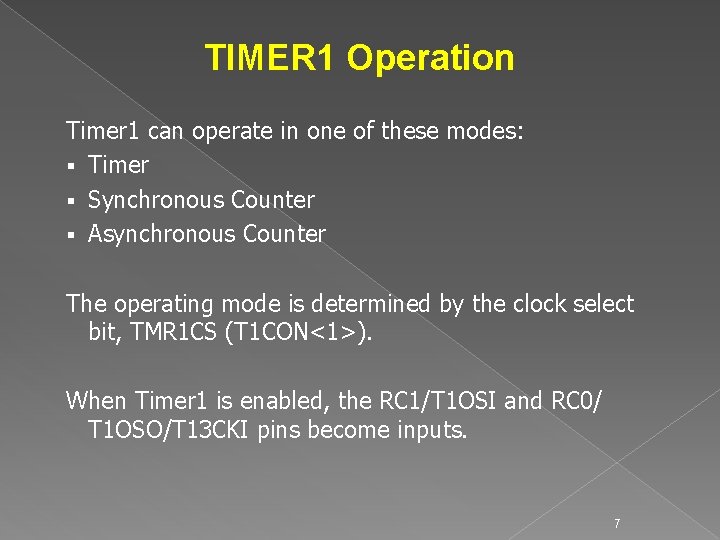 TIMER1 Operation

Timer1 can operate in one of these modes:
▪ Timer
▪ Synchronous Counter
▪ Asynchronous Counter

The operating mode is determined by the clock select bit, TMR1CS (T1CON<1>).

When Timer1 is enabled, the RC1/T1OSI and RC0/T1OSO/T13CKI pins become inputs.

7